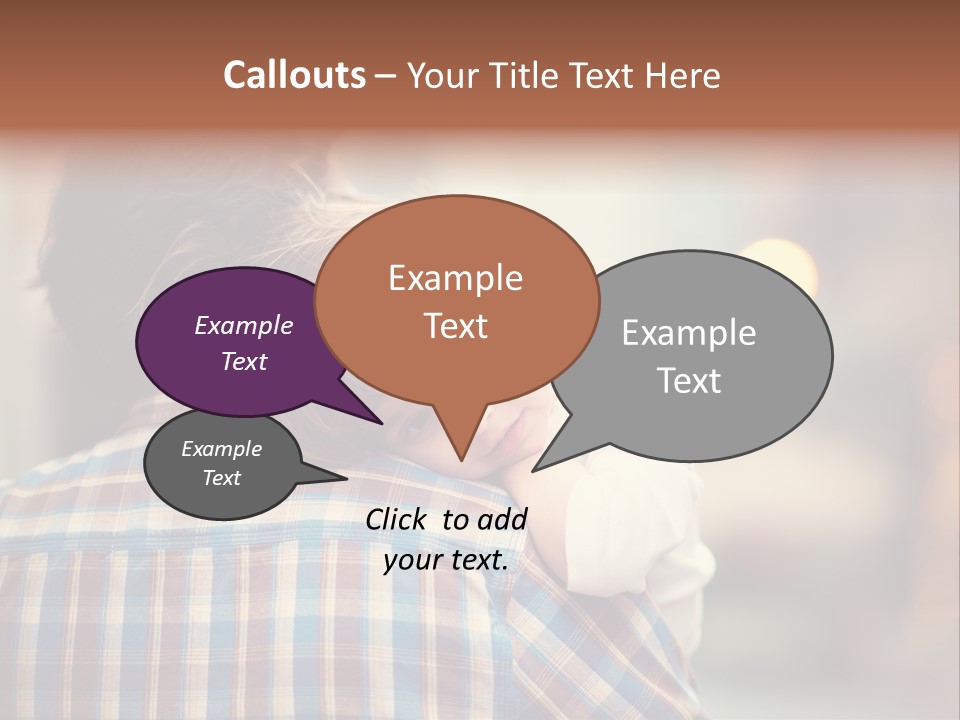 Callouts – Your Title Text Here

Example Text

Example Text

Example Text

Example Text

Click to add your text.